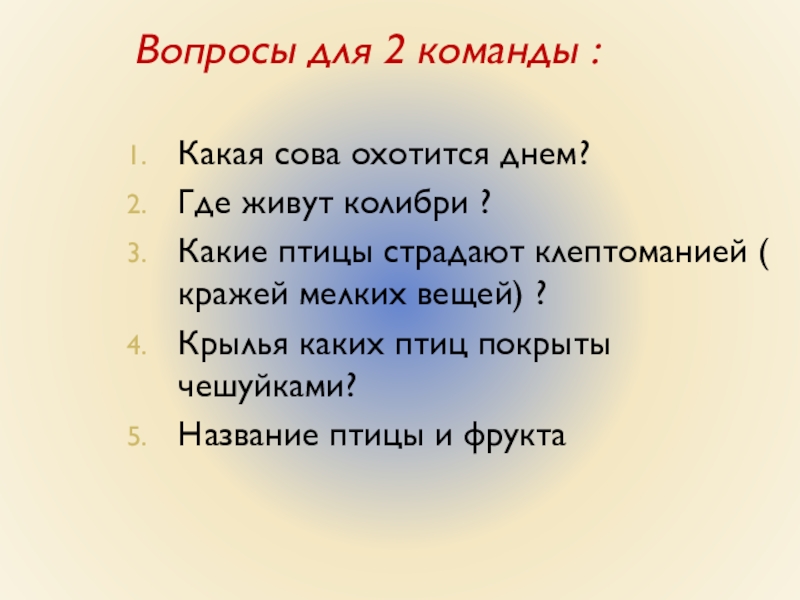 Вопросы для 2 команды :

1. Какая сова охотится днем?
2. Где живут колибри ?
3. Какие птицы страдают клептоманией ( кражей мелких вещей) ?
4. Крылья каких птиц покрыты чешуйками?
5. Название птицы и фрукта